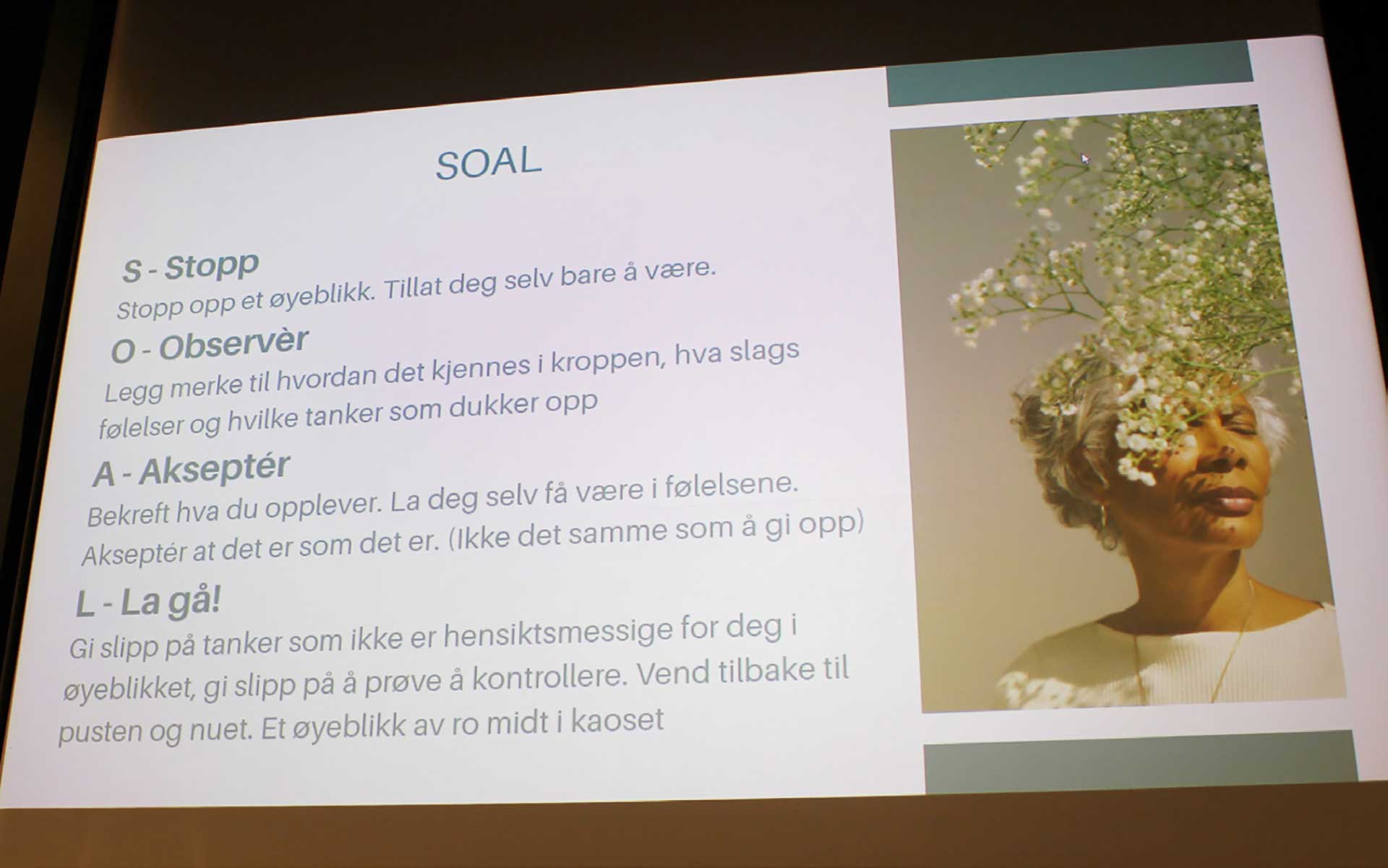 SOAL

S - Stopp
Stopp opp et øyeblikk. Tillat deg selv bare å være.

O - Observèr
Legg merke til hvordan det kjennes i kroppen, hva slags følelser og hvilke tanker som dukker opp

A - Akseptér
Bekreft hva du opplever. La deg selv få være i følelsene. Akseptér at det er som det er. (Ikke det samme som å gi opp)

L - La gå!
Gi slipp på tanker som ikke er hensiktsmessige for deg i øyeblikket, gi slipp på å prøve å kontrollere. Vend tilbake til pusten og nuet. Et øyeblikk av ro midt i kaoset